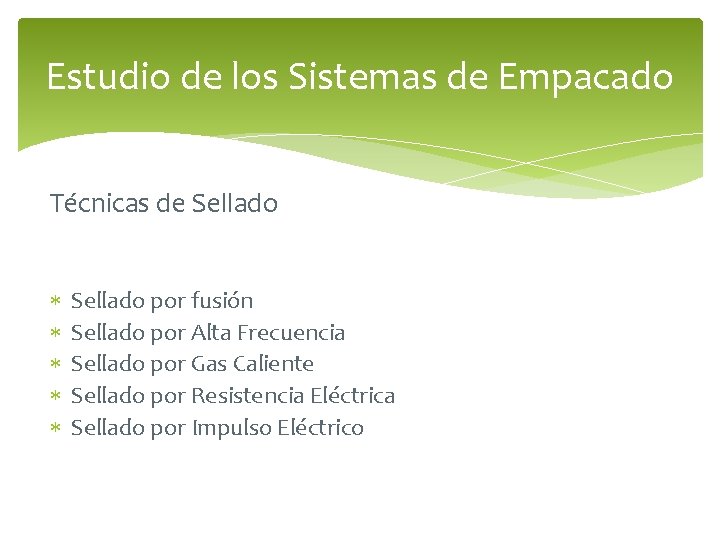 Estudio de los Sistemas de Empacado

Técnicas de Sellado

* Sellado por fusión
* Sellado por Alta Frecuencia
* Sellado por Gas Caliente
* Sellado por Resistencia Eléctrica
* Sellado por Impulso Eléctrico